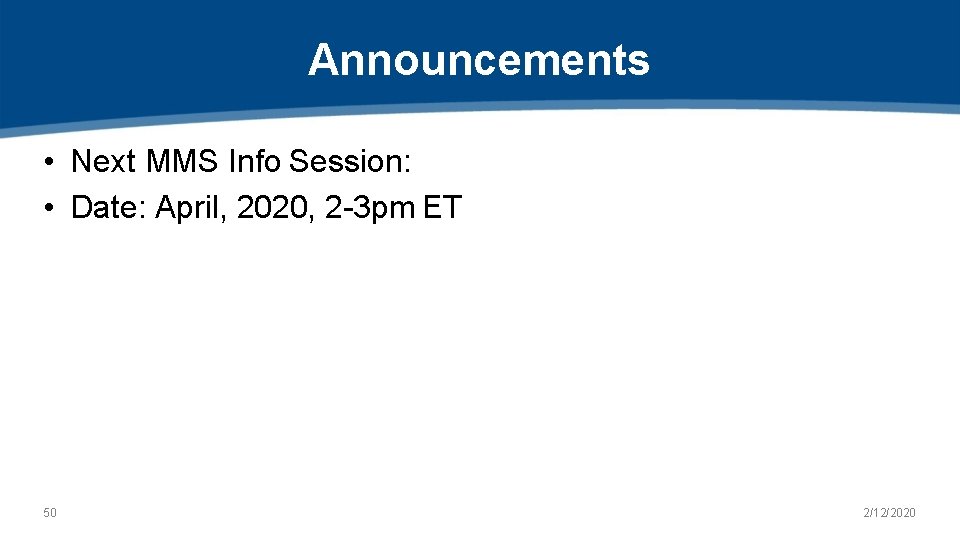 Announcements

• Next MMS Info Session:
• Date: April, 2020, 2-3pm ET

50

2/12/2020